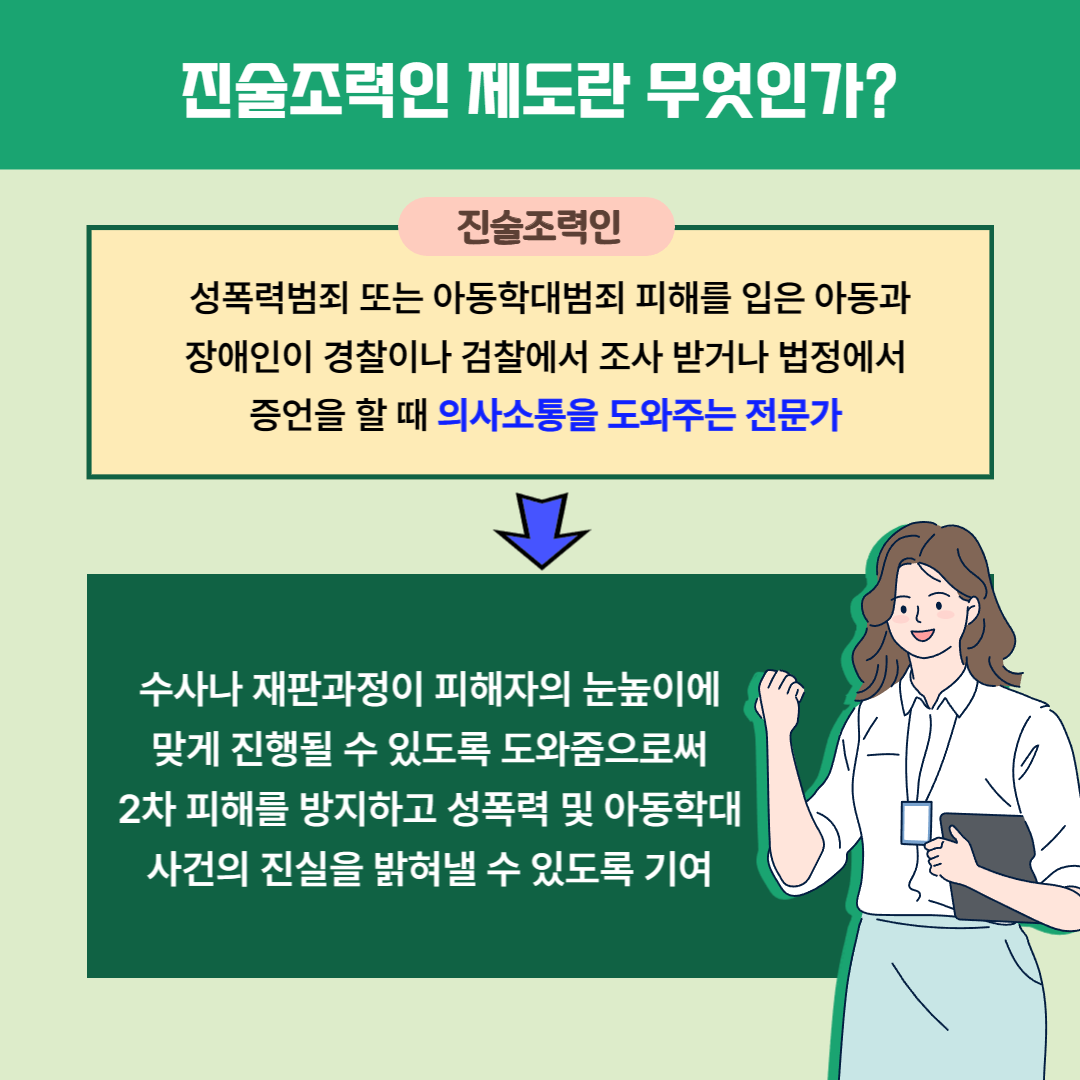 진술조력인 제도란 무엇인가?

진술조력인

성폭력범죄 또는 아동학대범죄 피해를 입은 아동과 장애인이 경찰이나 검찰에서 조사 받거나 법정에서 증언을 할 때 의사소통을 도와주는 전문가

수사나 재판과정이 피해자의 눈높이에 맞게 진행될 수 있도록 도와줌으로써 2차 피해를 방지하고 성폭력 및 아동학대 사건의 진실을 밝혀낼 수 있도록 기여